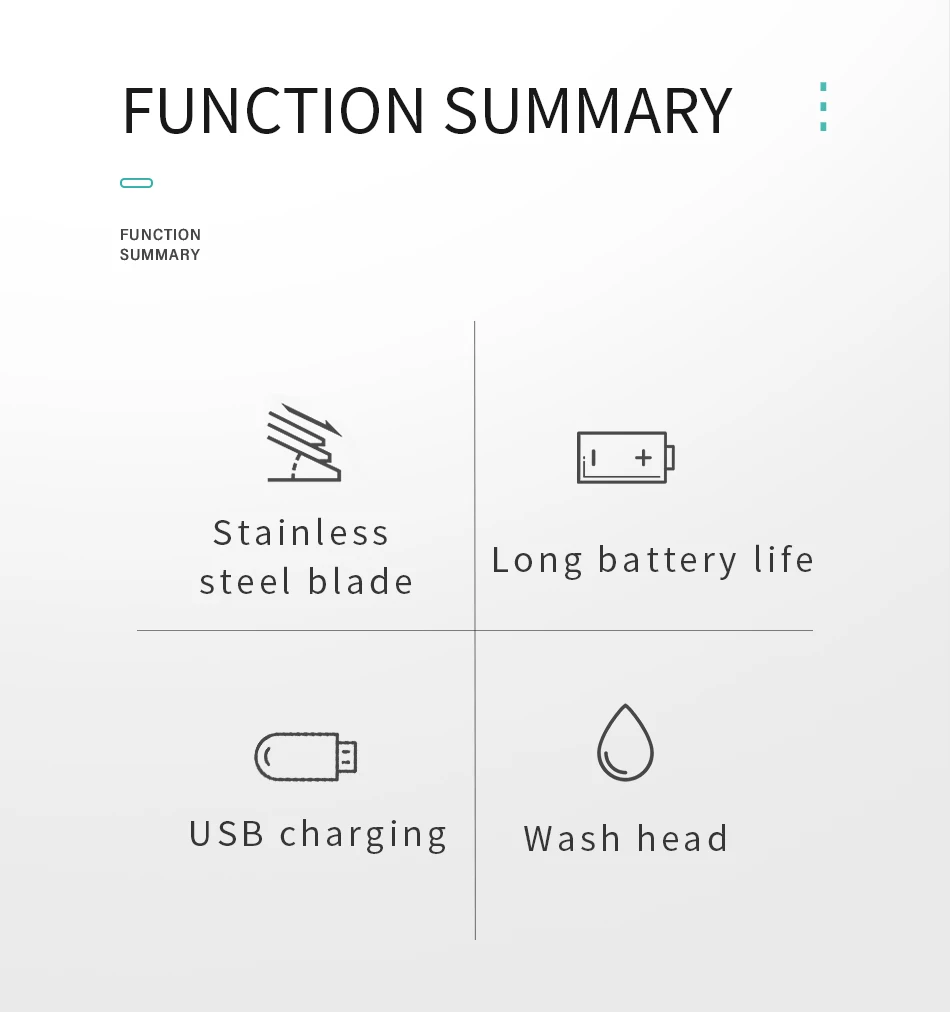 FUNCTION SUMMARY

FUNCTION SUMMARY

Stainless steel blade

Long battery life

USB charging

Wash head